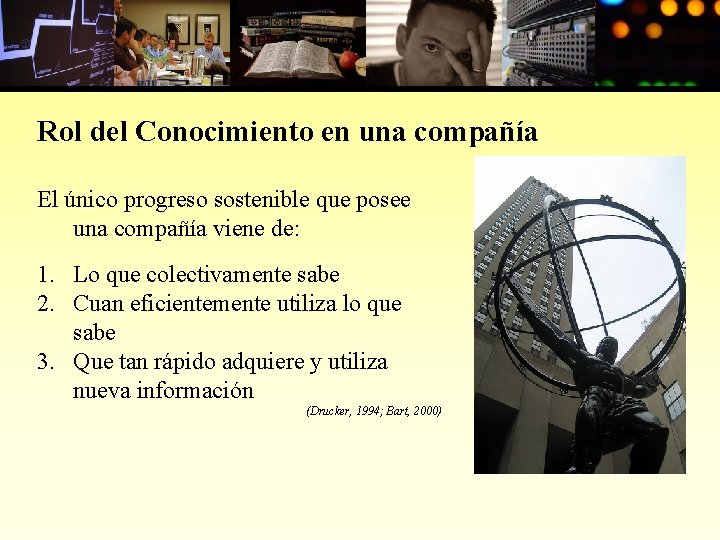 Rol del Conocimiento en una compañía

El único progreso sostenible que posee una compañía viene de:

1. Lo que colectivamente sabe
2. Cuan eficientemente utiliza lo que sabe
3. Que tan rápido adquiere y utiliza nueva información

(Drucker, 1994; Bart, 2000)